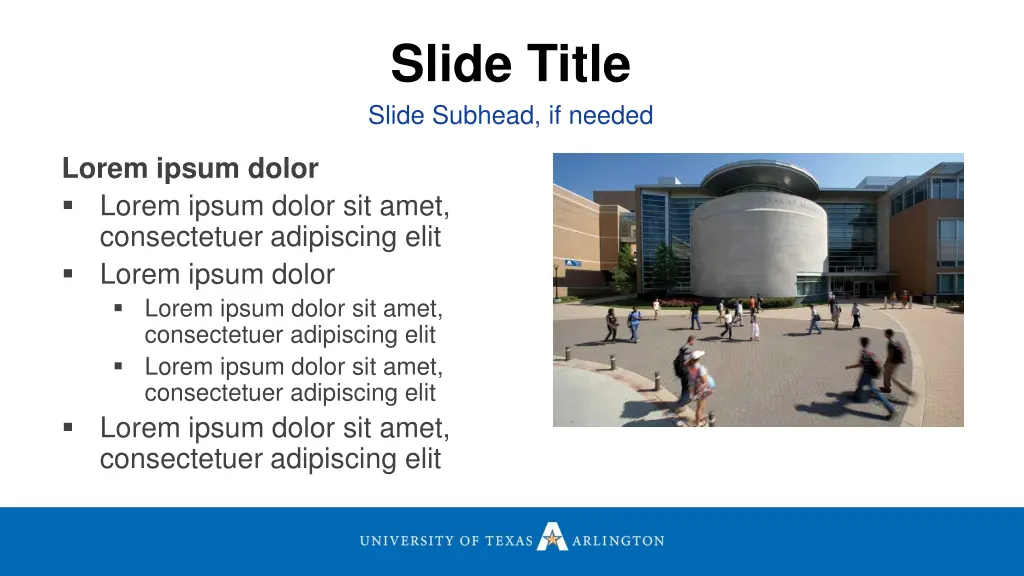 Slide Title

Slide Subhead, if needed

Lorem ipsum dolor
▪ Lorem ipsum dolor sit amet, consectetuer adipiscing elit
▪ Lorem ipsum dolor
  ▪ Lorem ipsum dolor sit amet, consectetuer adipiscing elit
  ▪ Lorem ipsum dolor sit amet, consectetuer adipiscing elit
▪ Lorem ipsum dolor sit amet, consectetuer adipiscing elit

UNIVERSITY OF TEXAS ARLINGTON